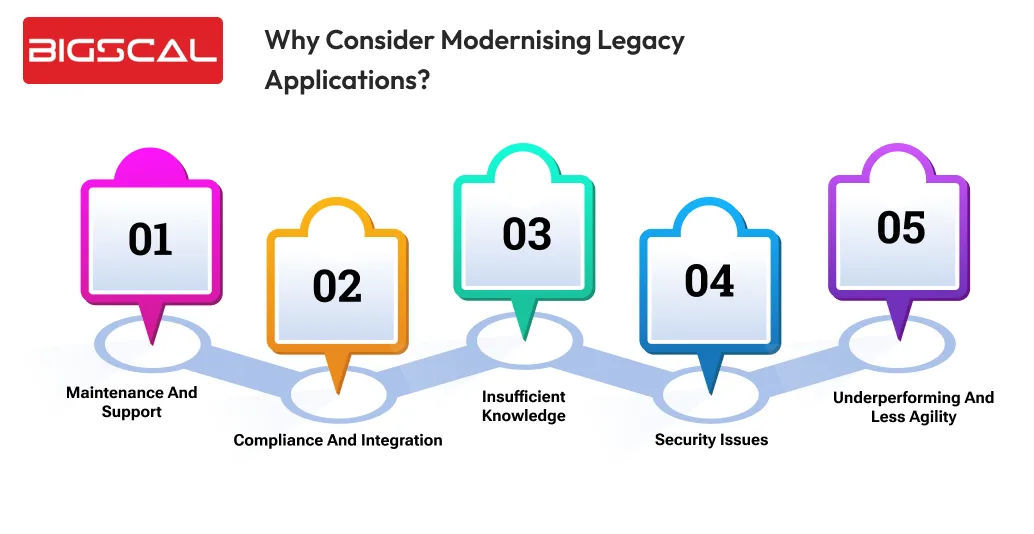 BIGSCAL

Why Consider Modernising Legacy Applications?

01

Maintenance And Support

02

Compliance And Integration

03

Insufficient Knowledge

04

Security Issues

05

Underperforming And Less Agility